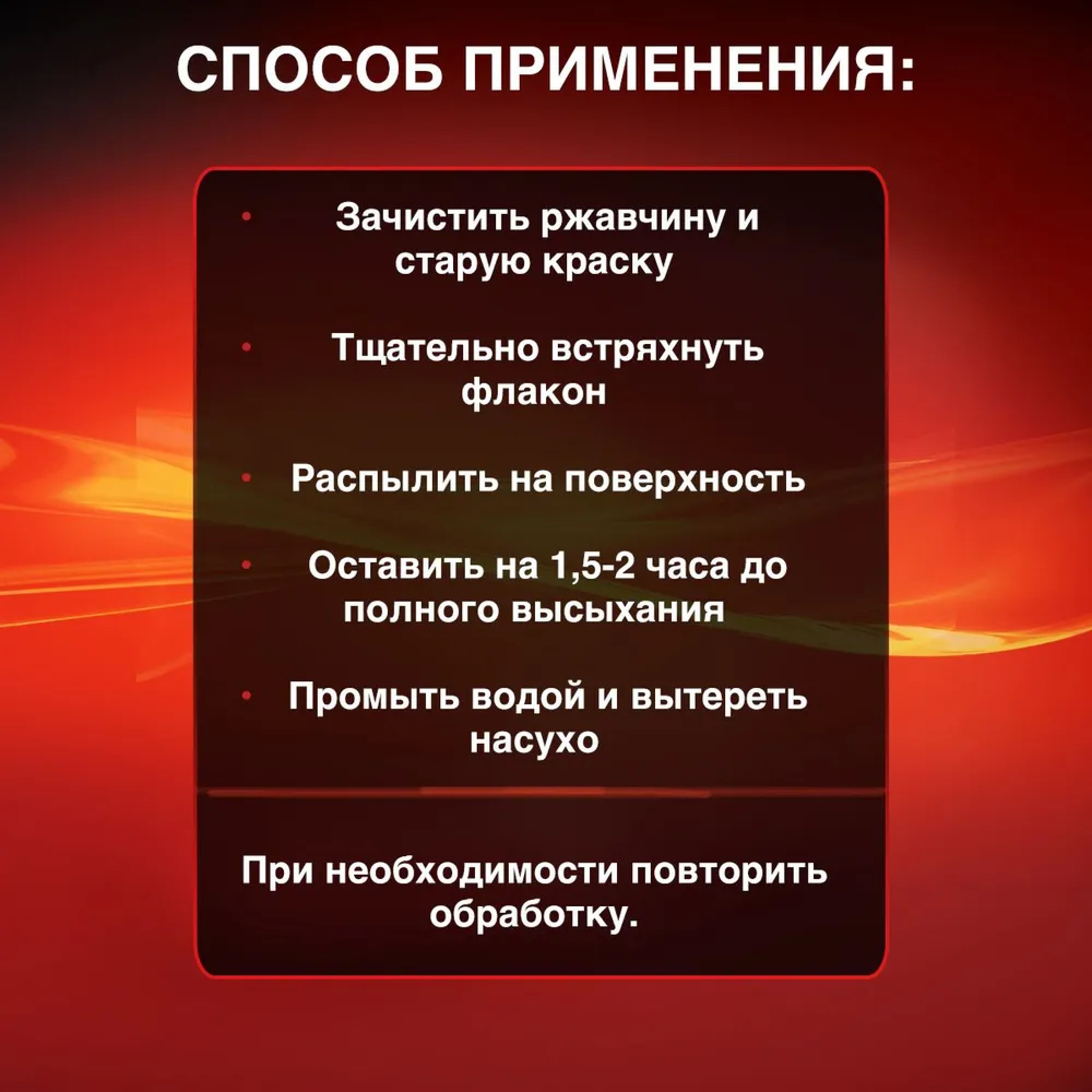 СПОСОБ ПРИМЕНЕНИЯ:

• Зачистить ржавчину и старую краску

• Тщательно встряхнуть флакон

• Распылить на поверхность

• Оставить на 1,5-2 часа до полного высыхания

• Промыть водой и вытереть насухо

При необходимости повторить обработку.